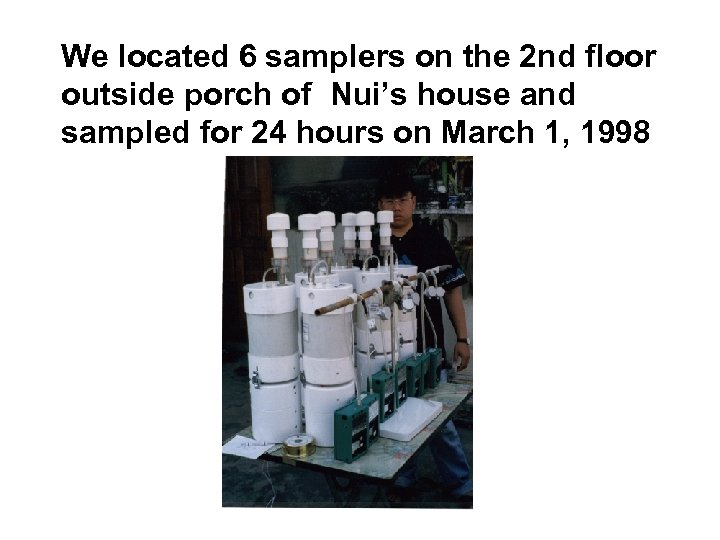 We located 6 samplers on the 2nd floor outside porch of  Nui's house and sampled for 24 hours on March 1, 1998